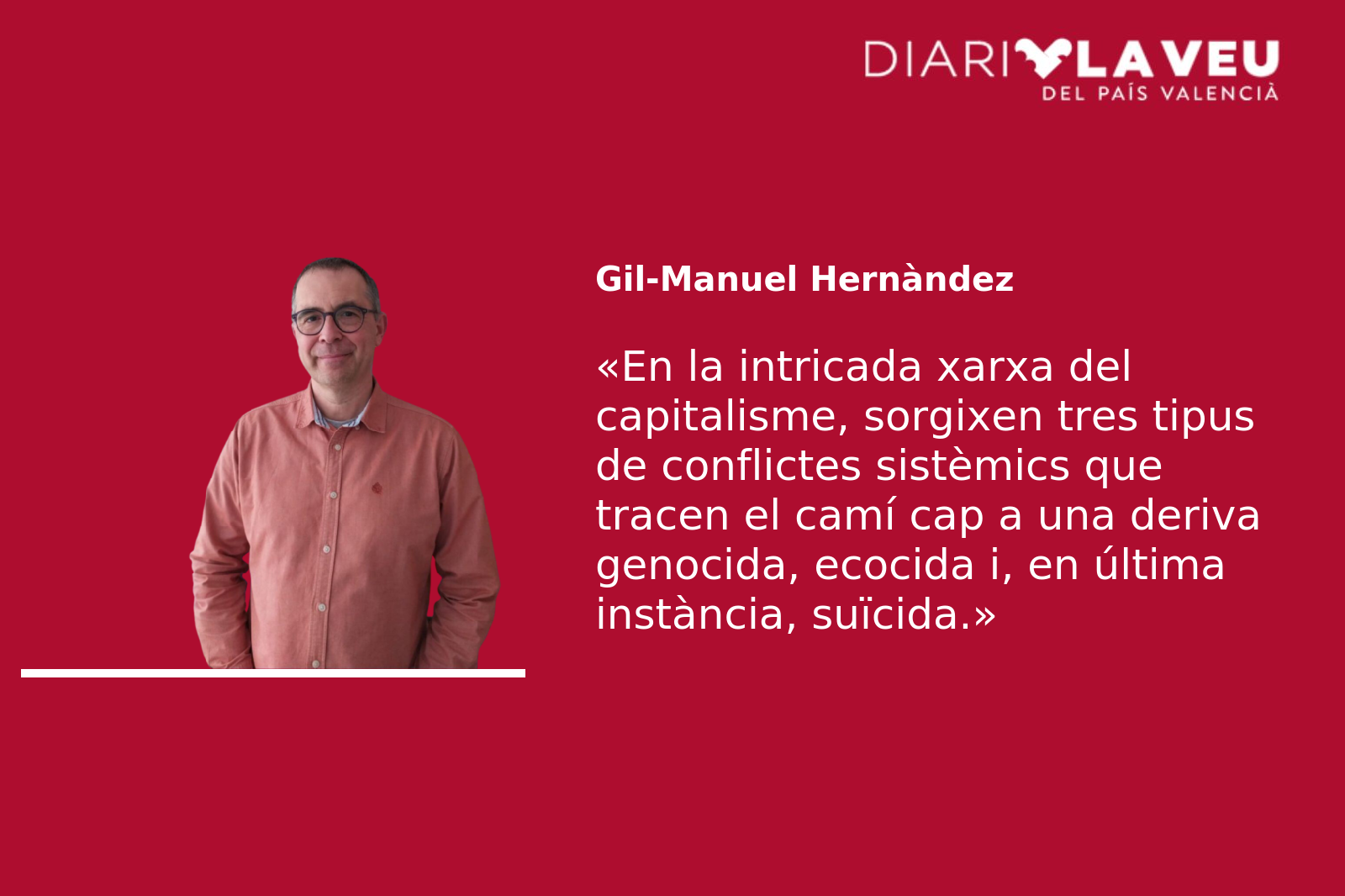 DIARI LA VEU
DEL PAÍS VALENCIÀ

Gil-Manuel Hernàndez

«En la intricada xarxa del capitalisme, sorgixen tres tipus de conflictes sistèmics que tracen el camí cap a una deriva genocida, ecocida i, en última instància, suïcida.»